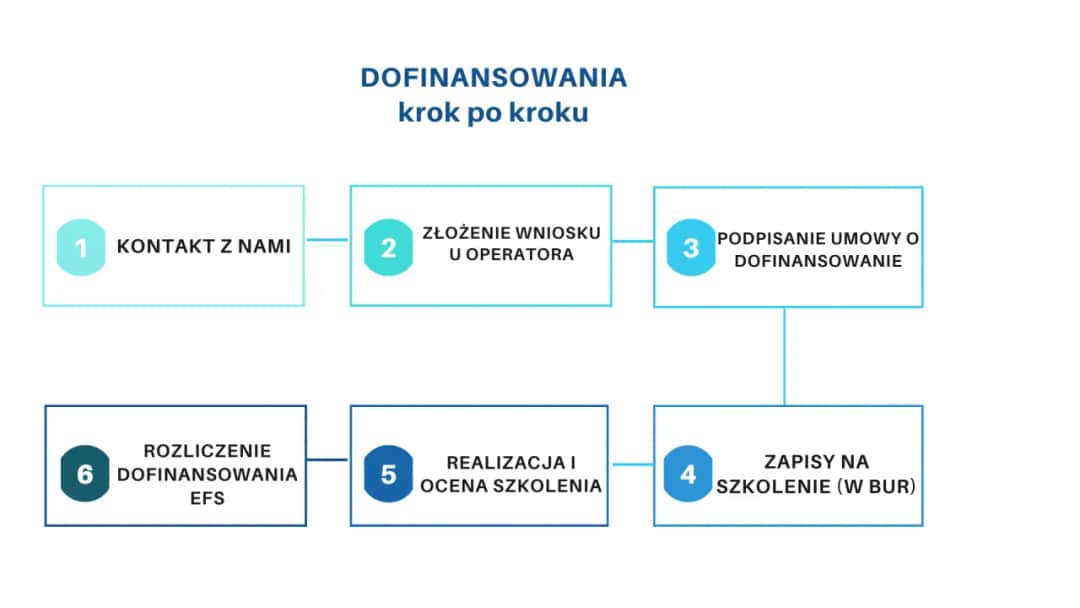 DOFINANSOWANIA
krok po kroku

1 KONTAKT Z NAMI

2 ZŁOŻENIE WNIOSKU U OPERATORA

3 PODPISANIE UMOWY O DOFINANSOWANIE

4 ZAPISY NA SZKOLENIE (W BUR)

5 REALIZACJA I OCENA SZKOLENIA

6 ROZLICZENIE DOFINANSOWANIA EFS